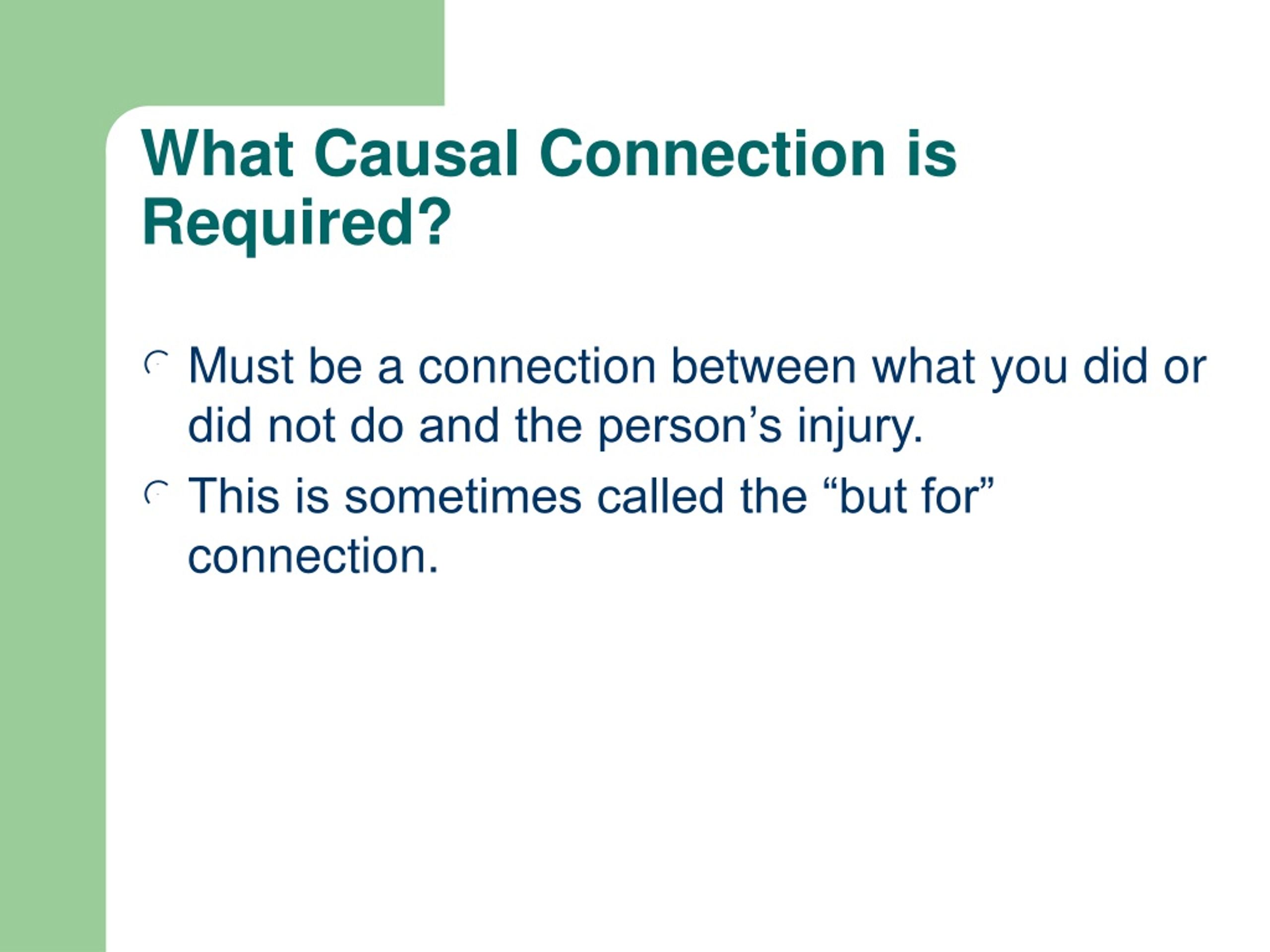 What Causal Connection is Required?

Must be a connection between what you did or did not do and the person’s injury.

This is sometimes called the “but for” connection.